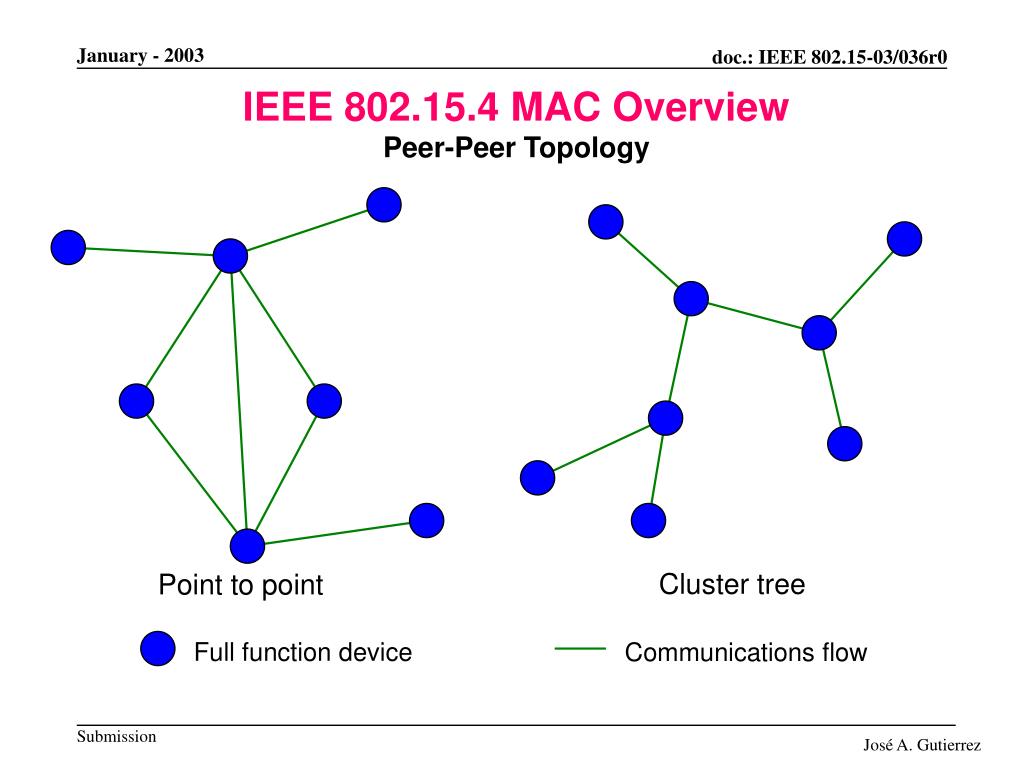 January - 2003

doc.: IEEE 802.15-03/036r0

IEEE 802.15.4 MAC Overview
Peer-Peer Topology

Point to point

Cluster tree

Full function device

Communications flow

Submission

José A. Gutierrez